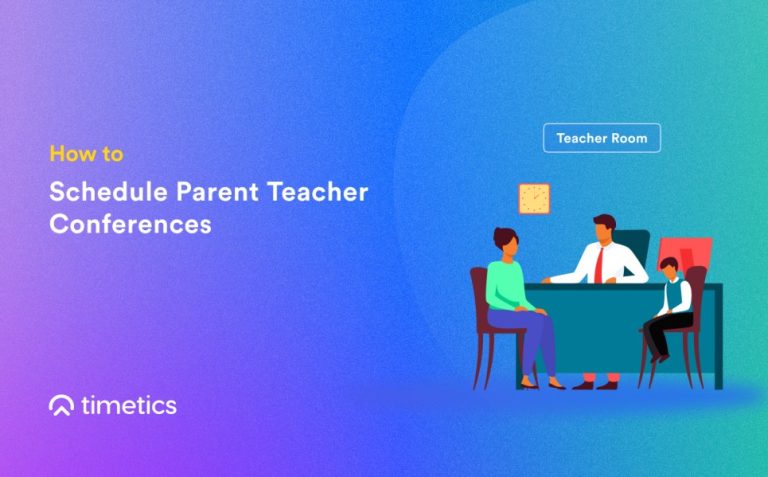 How to

Schedule Parent Teacher Conferences

Teacher Room

timetics